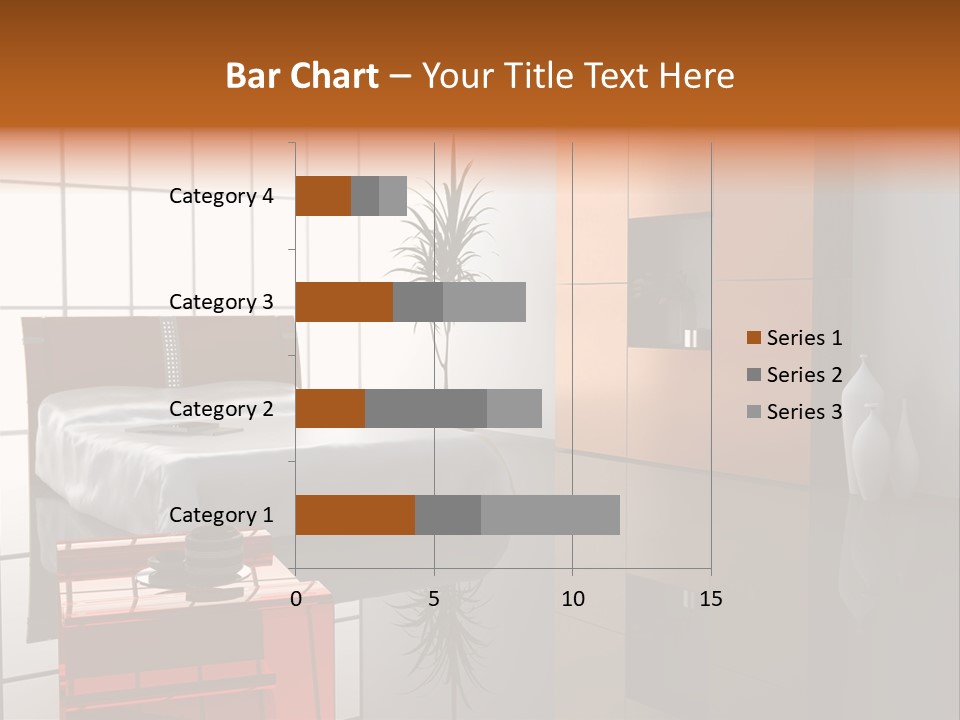 Bar Chart – Your Title Text Here

Category 4
Category 3
Category 2
Category 1

0
5
10
15

Series 1
Series 2
Series 3